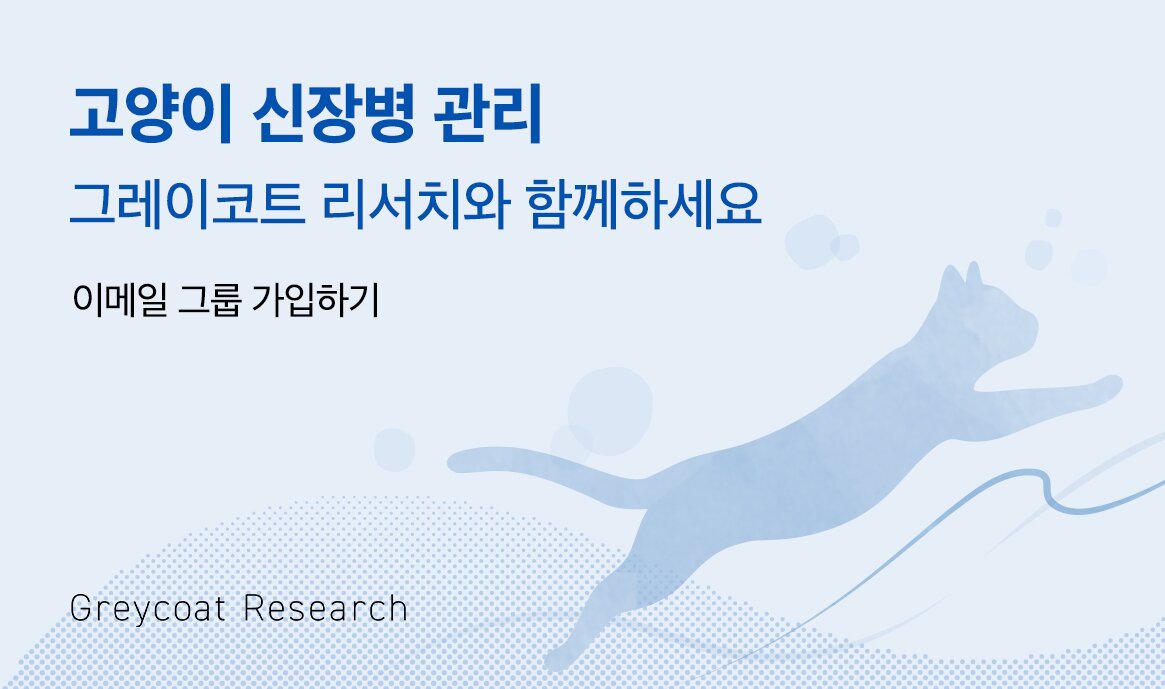 고양이 신장병 관리
그레이코트 리서치와 함께하세요

이메일 그룹 가입하기

Greycoat Research